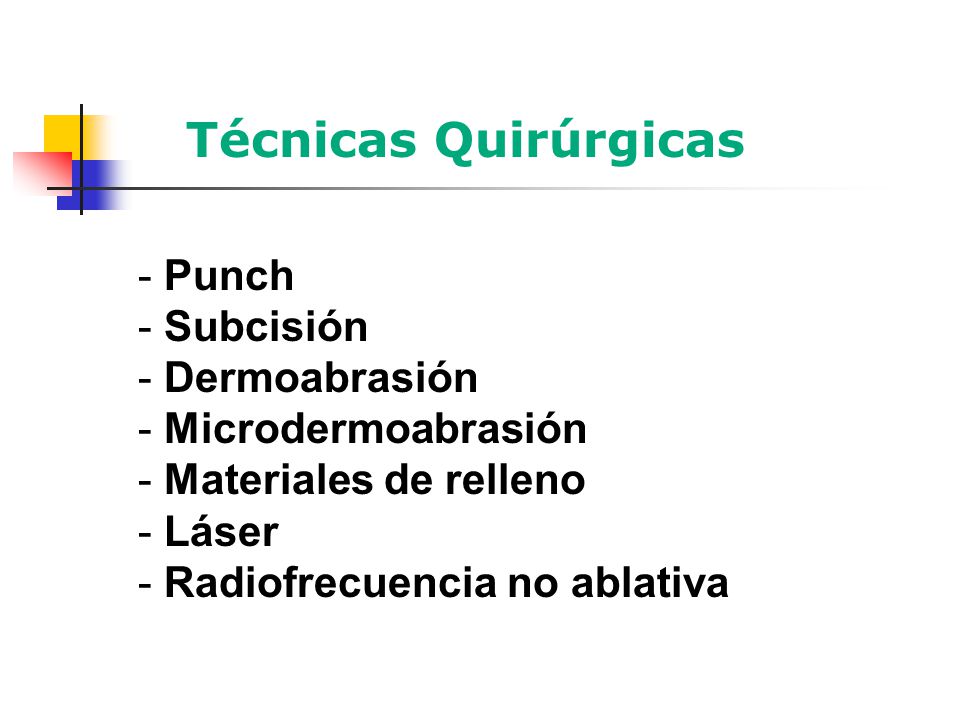 Técnicas Quirúrgicas

- Punch
- Subcisión
- Dermoabrasión
- Microdermoabrasión
- Materiales de relleno
- Láser
- Radiofrecuencia no ablativa